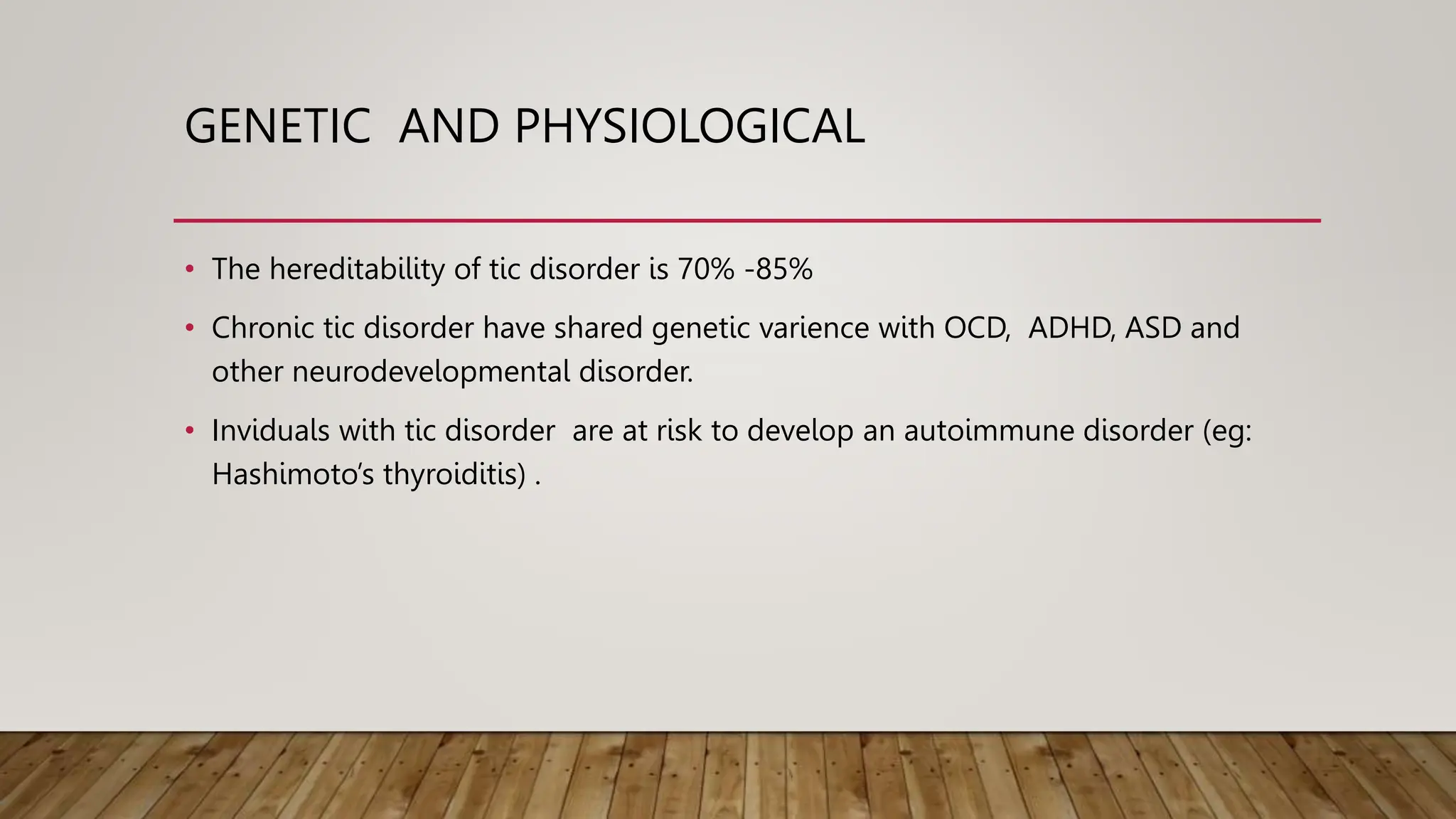 GENETIC  AND PHYSIOLOGICAL

• The hereditability of tic disorder is 70% -85%

• Chronic tic disorder have shared genetic varience with OCD,  ADHD, ASD and other neurodevelopmental disorder.

• Inviduals with tic disorder  are at risk to develop an autoimmune disorder (eg: Hashimoto's thyroiditis) .